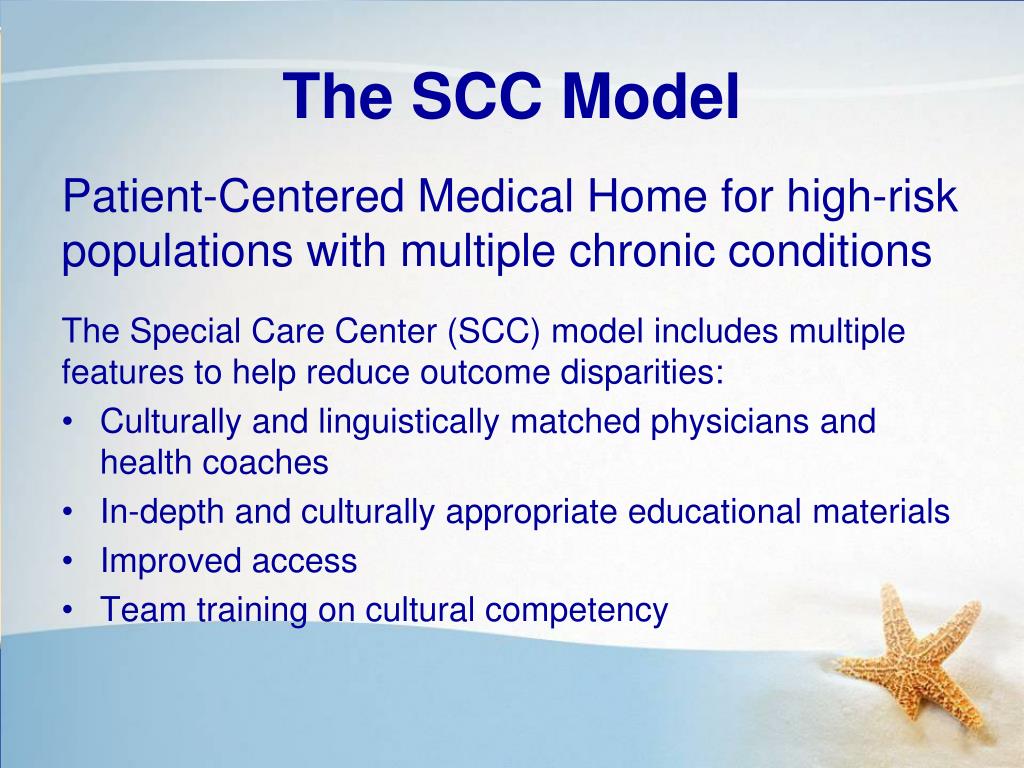 The SCC Model

Patient-Centered Medical Home for high-risk populations with multiple chronic conditions

The Special Care Center (SCC) model includes multiple features to help reduce outcome disparities:

• Culturally and linguistically matched physicians and health coaches
• In-depth and culturally appropriate educational materials
• Improved access
• Team training on cultural competency